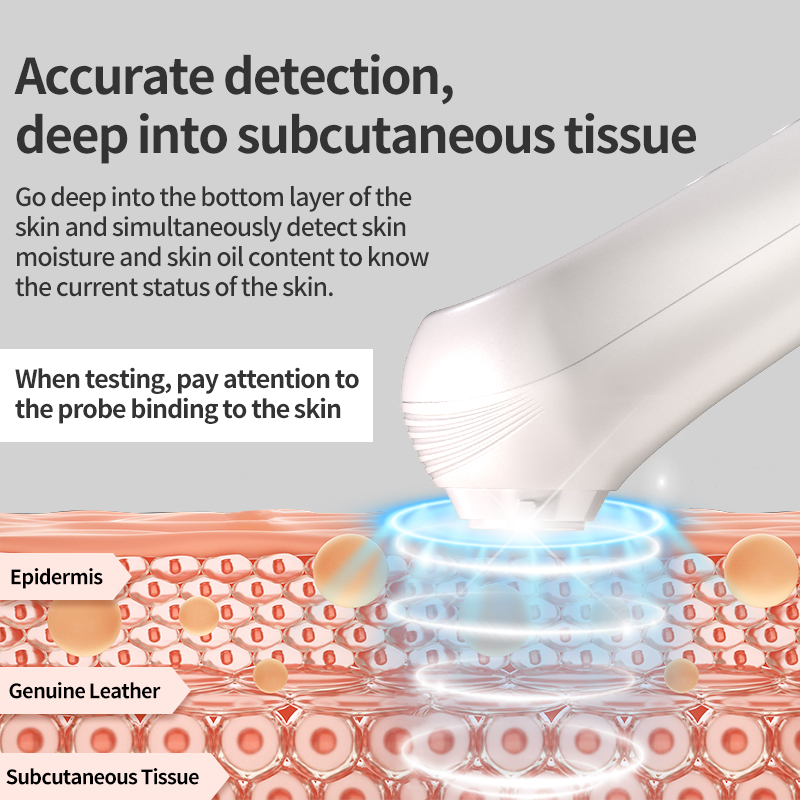 Accurate detection, deep into subcutaneous tissue

Go deep into the bottom layer of the skin and simultaneously detect skin moisture and skin oil content to know the current status of the skin.

When testing, pay attention to the probe binding to the skin

Epidermis

Genuine Leather

Subcutaneous Tissue